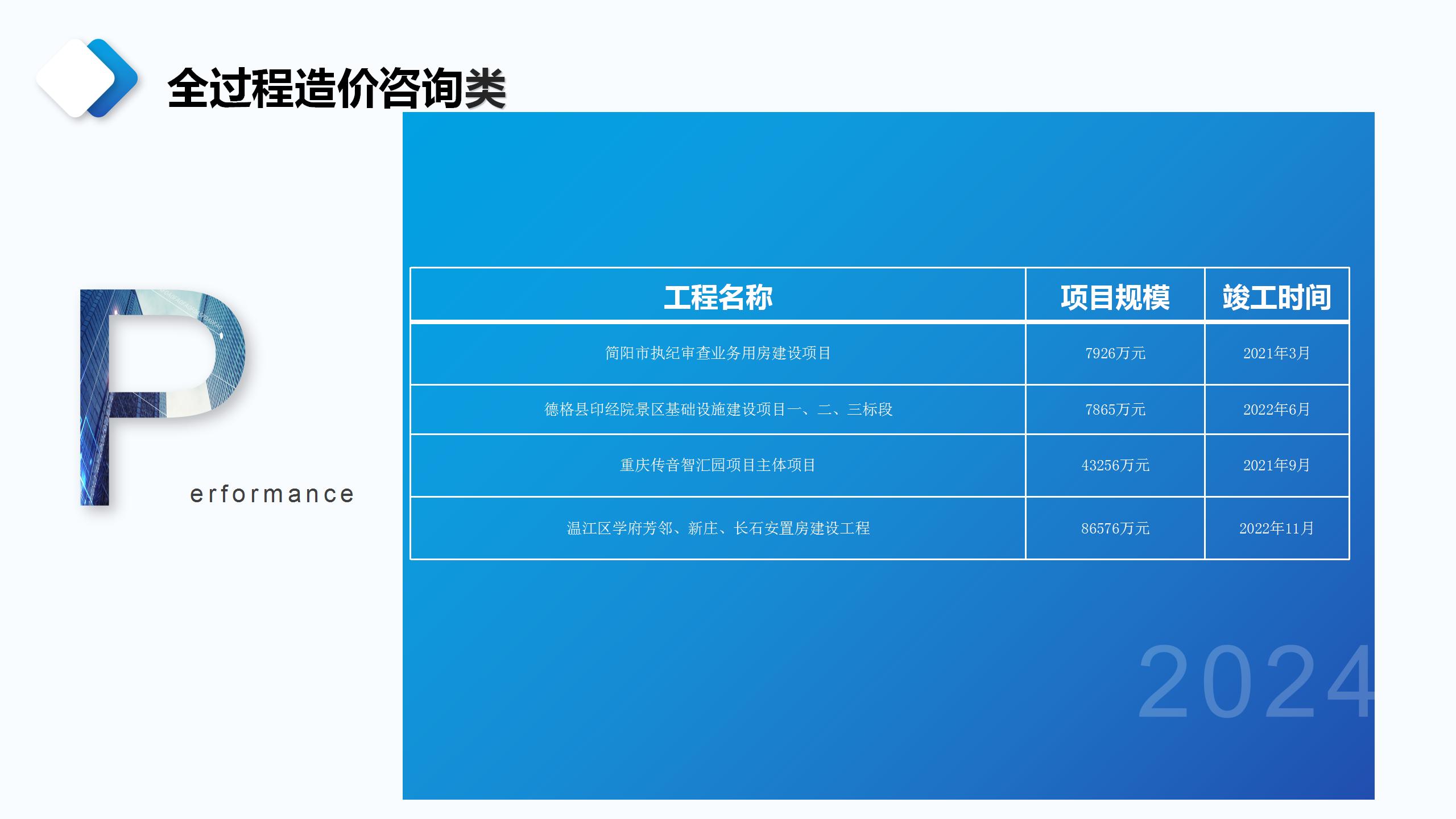 全过程造价咨询类

P
erformance

| 工程名称 | 项目规模 | 竣工时间 |
|---|---|---|
| 简阳市执纪审查业务用房建设项目 | 7926万元 | 2021年3月 |
| 德格县印经院景区基础设施建设项目一、二、三标段 | 7865万元 | 2022年6月 |
| 重庆传音智汇园项目主体项目 | 43256万元 | 2021年9月 |
| 温江区学府芳邻、新庄、长石安置房建设工程 | 86576万元 | 2022年11月 |

2024